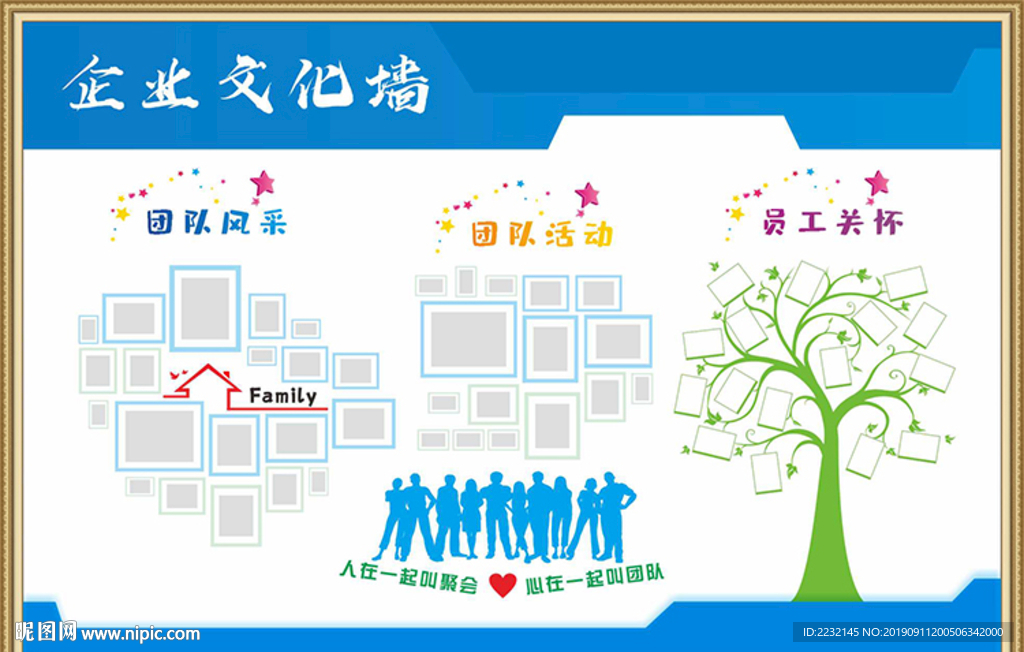 企业文化墙

团队风采

团队活动

员工关怀

Family

人在一起叫聚会 心在一起叫团队

昵图网 www.nipic.com

ID:2232145 NO:20190911200506342000